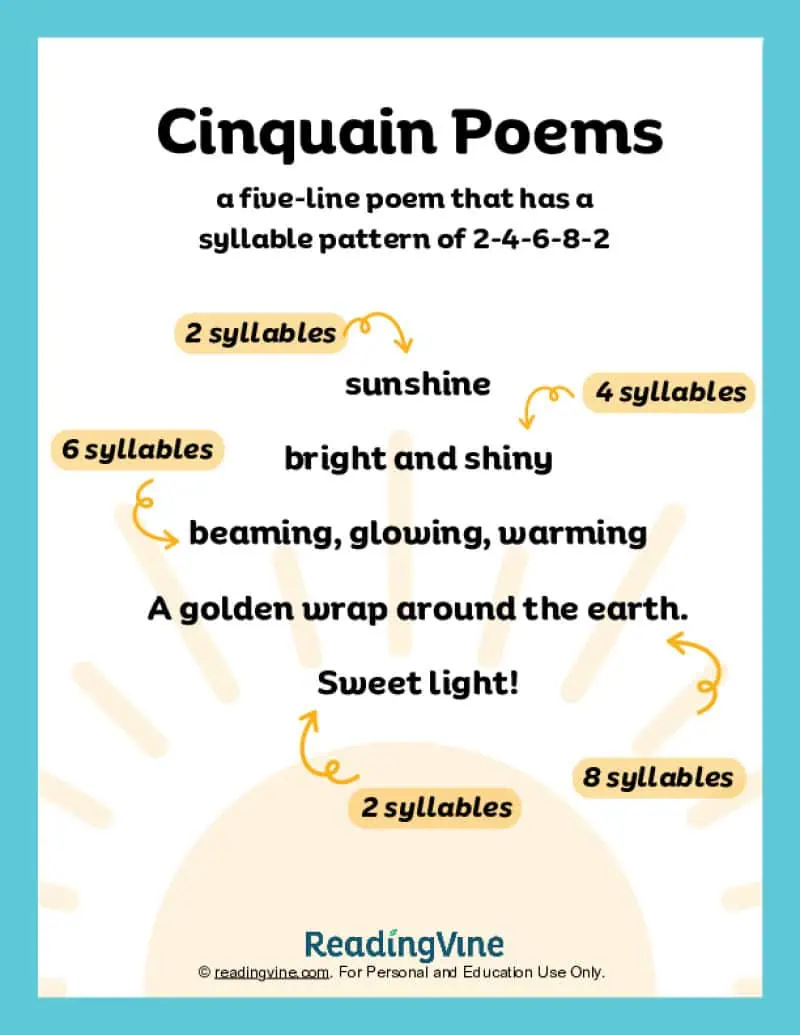 Cinquain Poems

a five-line poem that has a syllable pattern of 2-4-6-8-2

2 syllables

sunshine

4 syllables

6 syllables

bright and shiny

beaming, glowing, warming

A golden wrap around the earth.

Sweet light!

8 syllables

2 syllables

ReadingVine

© readingvine.com. For Personal and Education Use Only.